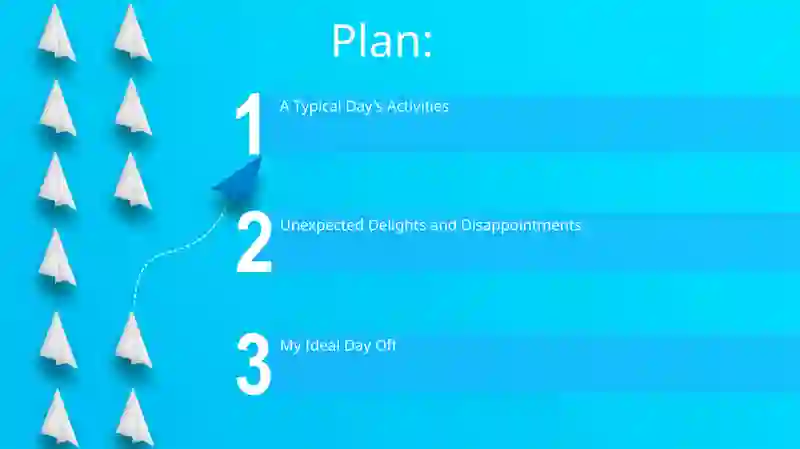 Plan:

1 A Typical Day's Activities

2 Unexpected Delights and Disappointments

3 My Ideal Day Off